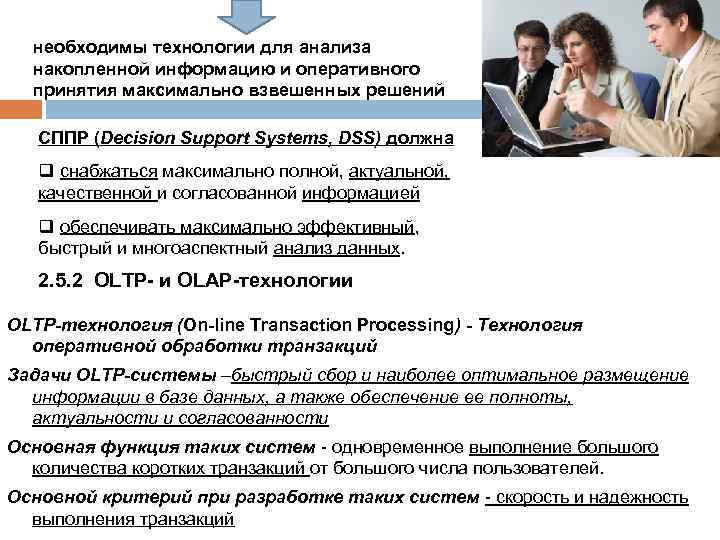 необходимы технологии для анализа накопленной информацию и оперативного принятия максимально взвешенных решений

СППР (Decision Support Systems, DSS) должна

❑ снабжаться максимально полной, актуальной, качественной и согласованной информацией

❑ обеспечивать максимально эффективный, быстрый и многоаспектный анализ данных.

2.5.2 OLTP- и OLAP-технологии

OLTP-технология (On-line Transaction Processing) - Технология оперативной обработки транзакций

Задачи OLTP-системы –быстрый сбор и наиболее оптимальное размещение информации в базе данных, а также обеспечение ее полноты, актуальности и согласованности

Основная функция таких систем - одновременное выполнение большого количества коротких транзакций от большого числа пользователей.

Основной критерий при разработке таких систем - скорость и надежность выполнения транзакций